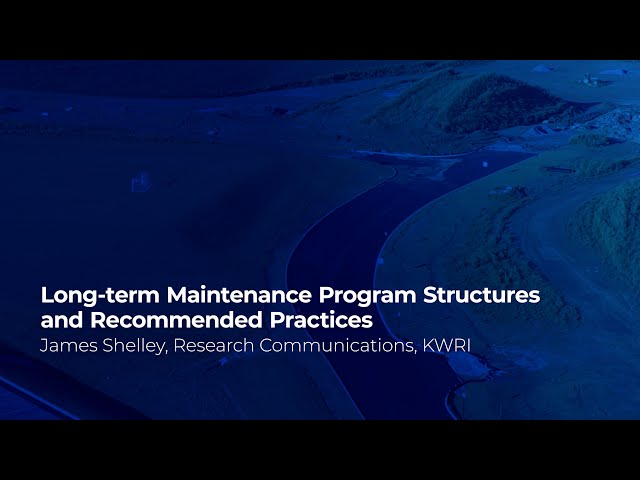 Long-term Maintenance Program Structures and Recommended Practices
James Shelley, Research Communications, KWRI